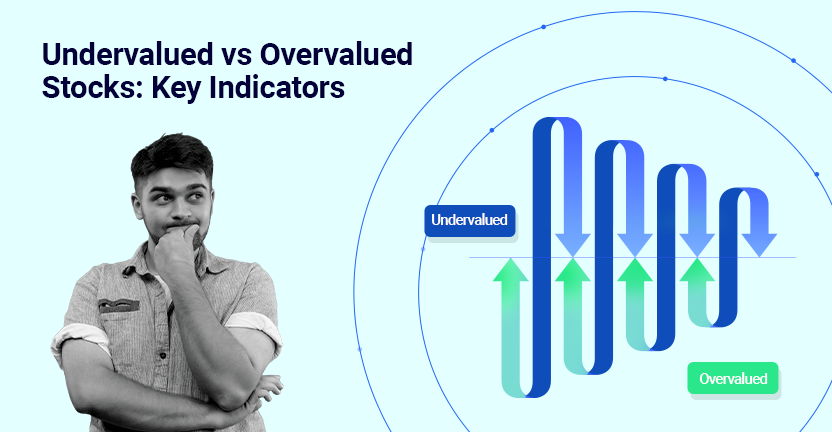 Undervalued vs Overvalued Stocks: Key Indicators

Undervalued

Overvalued